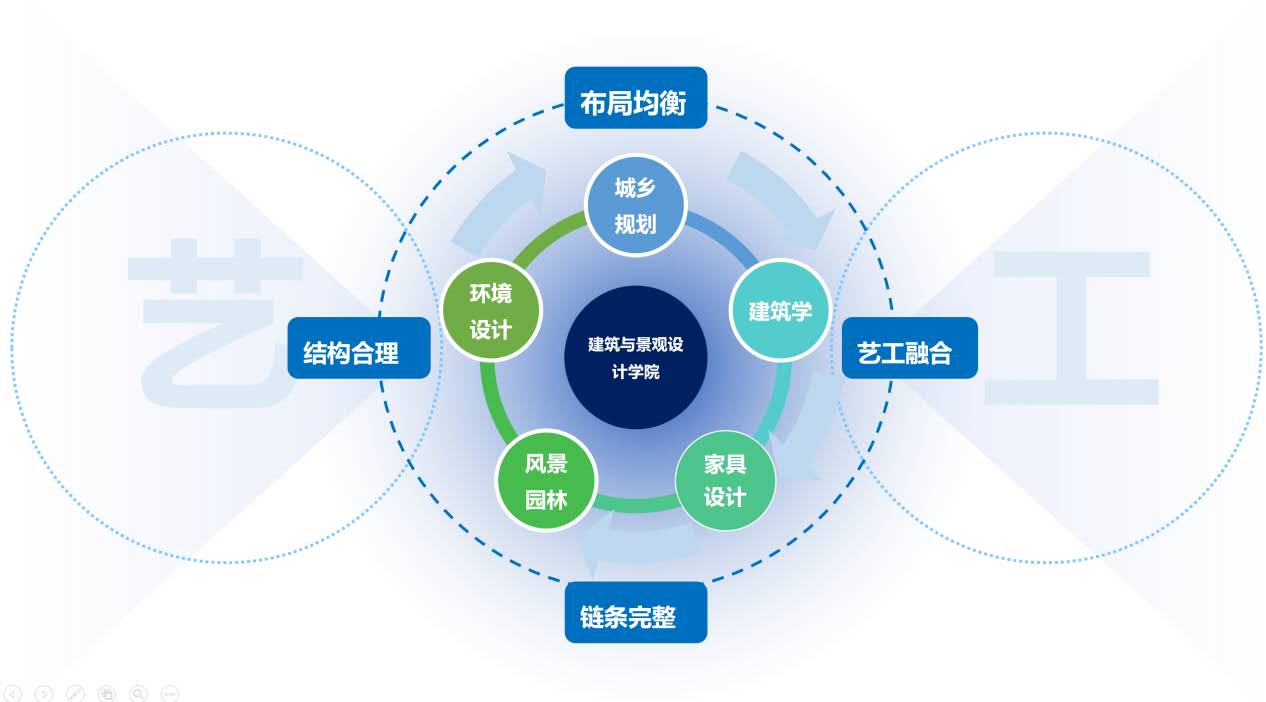 布局均衡

艺

结构合理

城乡规划

环境设计

建筑学

建筑与景观设计学院

风景园林

家具设计

艺工融合

工

链条完整